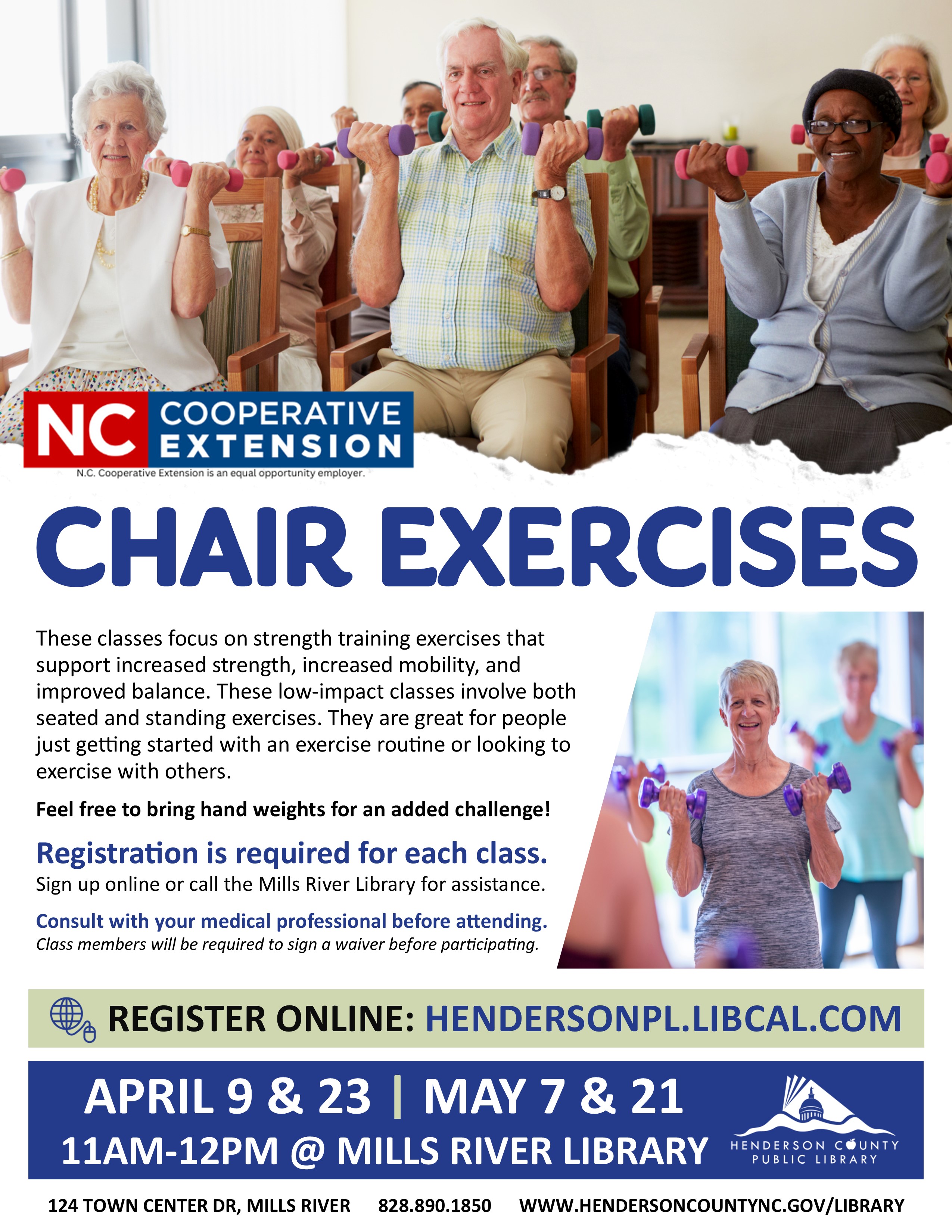 NC COOPERATIVE EXTENSION
N.C. Cooperative Extension is an equal opportunity employer.

CHAIR EXERCISES

These classes focus on strength training exercises that support increased strength, increased mobility, and improved balance. These low-impact classes involve both seated and standing exercises. They are great for people just getting started with an exercise routine or looking to exercise with others.

Feel free to bring hand weights for an added challenge!

Registration is required for each class.
Sign up online or call the Mills River Library for assistance.

Consult with your medical professional before attending.
Class members will be required to sign a waiver before participating.

REGISTER ONLINE: HENDERSONPL.LIBCAL.COM

APRIL 9 & 23 | MAY 7 & 21
11AM-12PM @ MILLS RIVER LIBRARY

HENDERSON COUNTY PUBLIC LIBRARY

124 TOWN CENTER DR, MILLS RIVER 828.890.1850 WWW.HENDERSONCOUNTYNC.GOV/LIBRARY